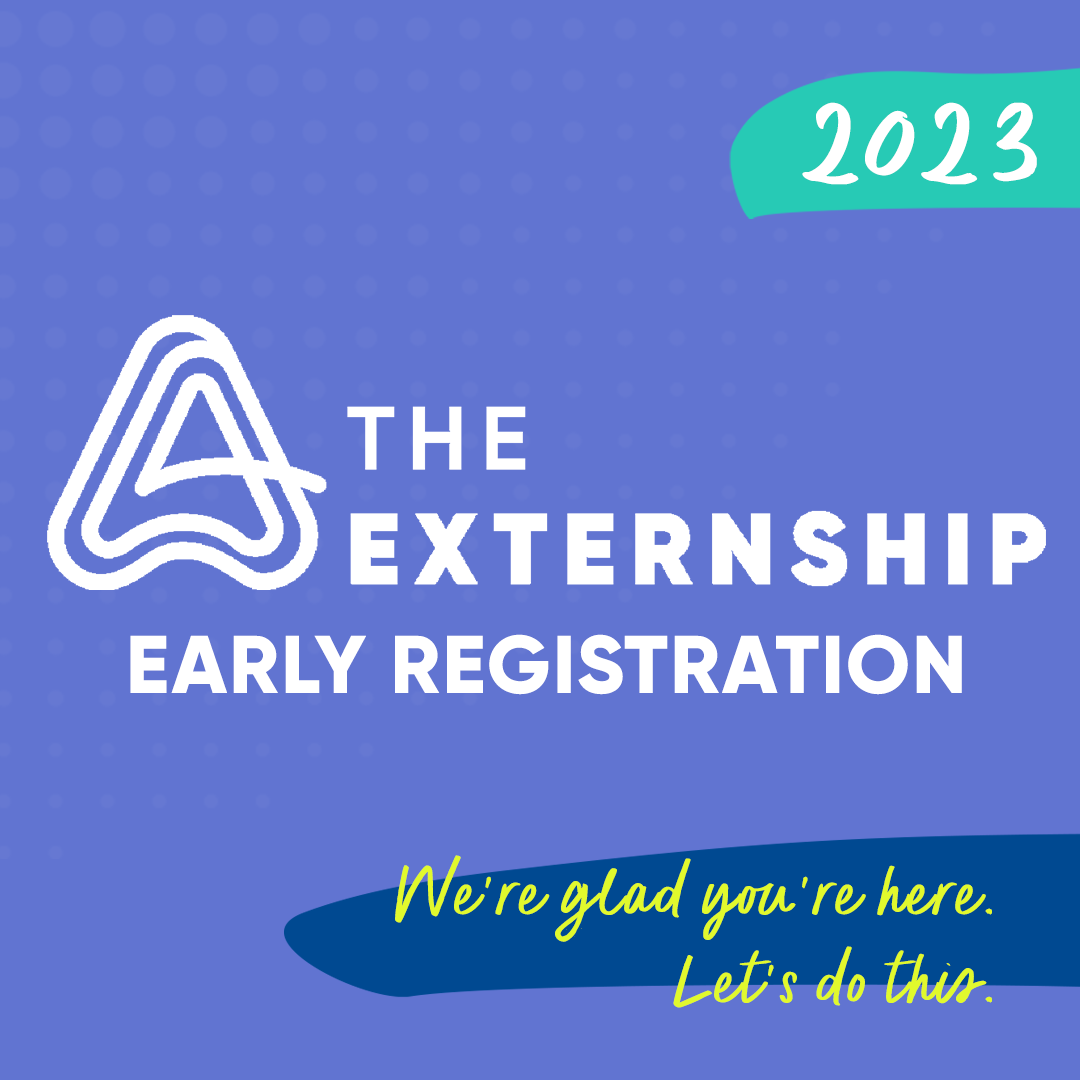 2023

THE EXTERNSHIP

EARLY REGISTRATION

We're glad you're here. Let's do this.